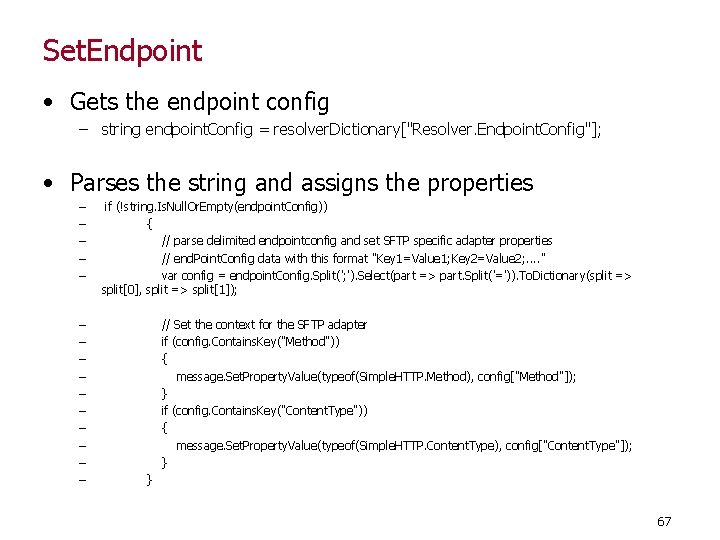 SetEndpoint

• Gets the endpoint config
– string endpointConfig = resolverDictionary["Resolver.EndpointConfig"];

• Parses the string and assigns the properties
– if (!string.IsNullOrEmpty(endpointConfig))
– {
– // parse delimited endpointconfig and set SFTP specific adapter properties
– // endPointConfig data with this format "Key1=Value1;Key2=Value2;...."
– var config = endpointConfig.Split(';').Select(part => part.Split('=')).ToDictionary(split => split[0], split => split[1]);

– // Set the context for the SFTP adapter
– if (config.ContainsKey("Method"))
– {
– message.SetPropertyValue(typeof(SimpleHTTP.Method), config["Method"]);
– }
– if (config.ContainsKey("ContentType"))
– {
– message.SetPropertyValue(typeof(SimpleHTTP.ContentType), config["ContentType"]);
– }
– }

67